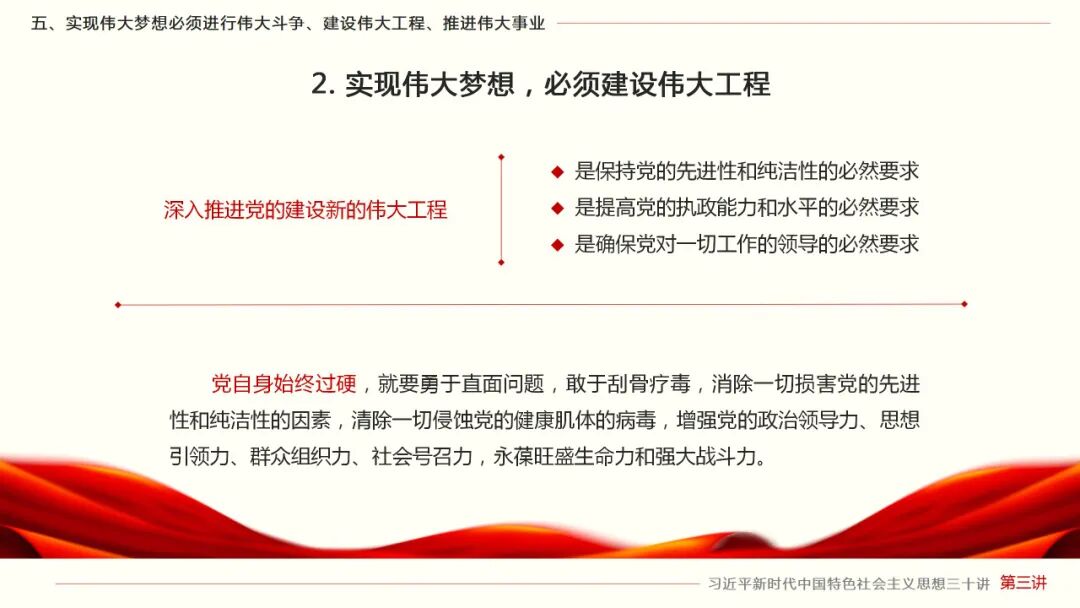 五、实现伟大梦想必须进行伟大斗争、建设伟大工程、推进伟大事业

2. 实现伟大梦想，必须建设伟大工程

深入推进党的建设新的伟大工程

◆ 是保持党的先进性和纯洁性的必然要求
◆ 是提高党的执政能力和水平的必然要求
◆ 是确保党对一切工作的领导的必然要求

党自身始终过硬，就要勇于直面问题，敢于刮骨疗毒，消除一切损害党的先进性和纯洁性的因素，清除一切侵蚀党的健康肌体的病毒，增强党的政治领导力、思想引领力、群众组织力、社会号召力，永葆旺盛生命力和强大战斗力。

习近平新时代中国特色社会主义思想三十讲 第三讲